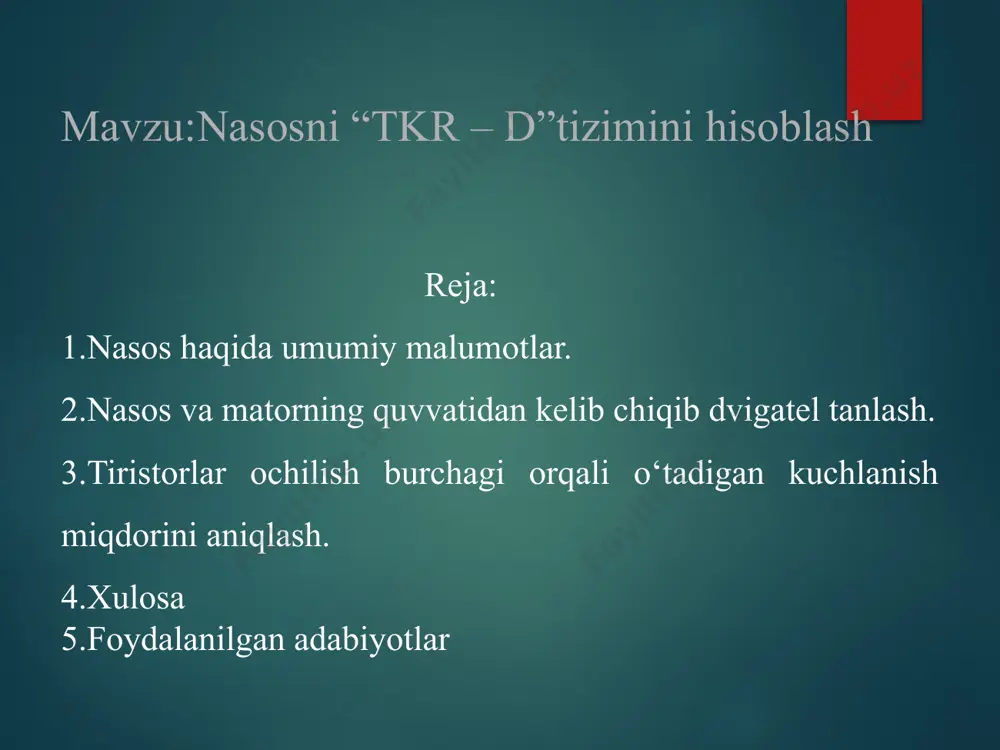 Mavzu:Nasosni “TKR – D”tizimini hisoblash

Reja:

1.Nasos haqida umumiy malumotlar.

2.Nasos va matorning quvvatidan kelib chiqib dvigatel tanlash.

3.Tiristorlar ochilish burchagi orqali o‘tadigan kuchlanish miqdorini aniqlash.

4.Xulosa
5.Foydalanilgan adabiyotlar